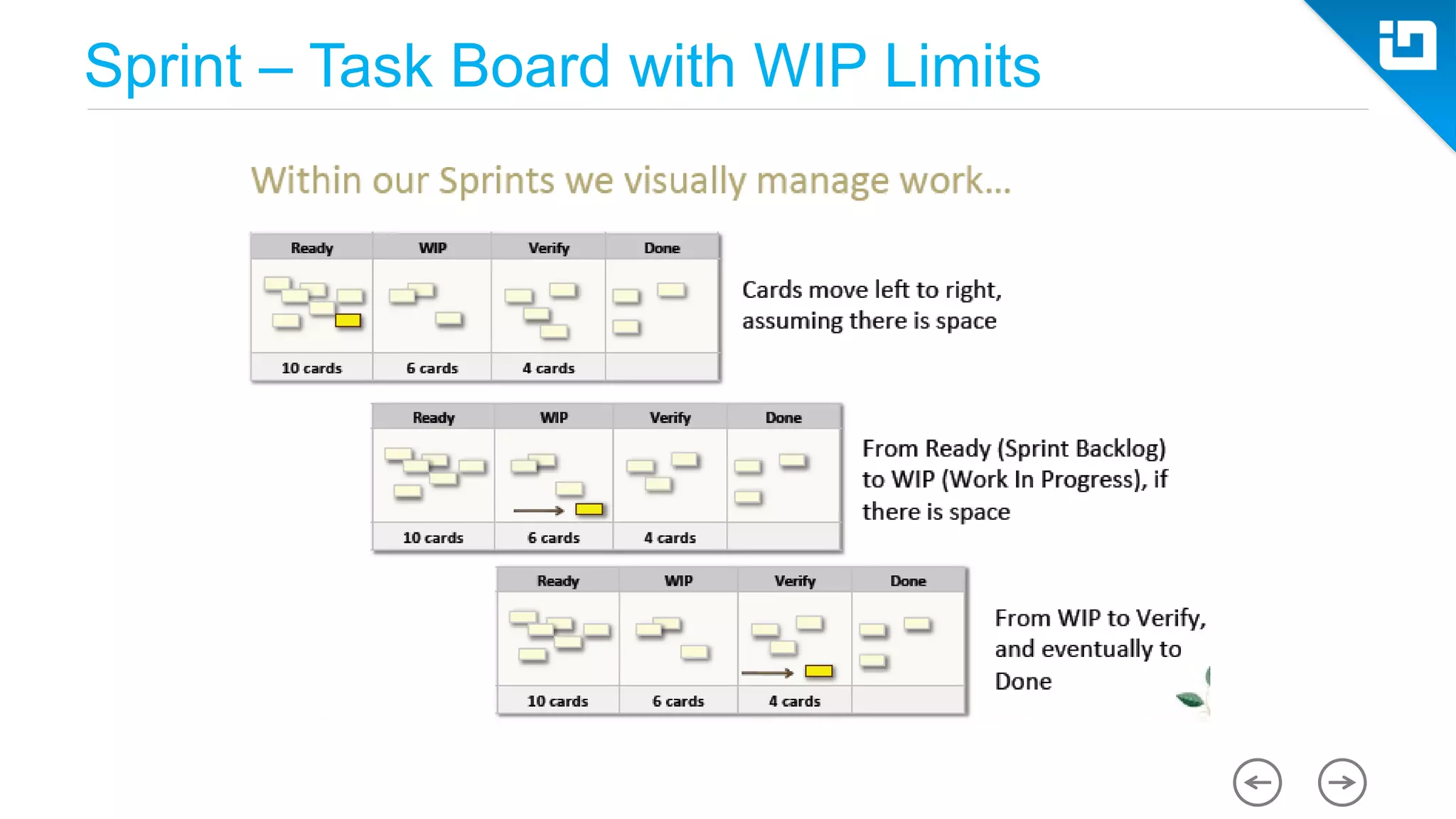 Sprint – Task Board with WIP Limits

Within our Sprints we visually manage work...

| Ready | WIP | Verify | Done |
|---|---|---|---|
| 10 cards | 6 cards | 4 cards | |

Cards move left to right, assuming there is space

| Ready | WIP | Verify | Done |
|---|---|---|---|
| 10 cards | 6 cards | 4 cards | |

From Ready (Sprint Backlog) to WIP (Work In Progress), if there is space

| Ready | WIP | Verify | Done |
|---|---|---|---|
| 10 cards | 6 cards | 4 cards | |

From WIP to Verify, and eventually to Done